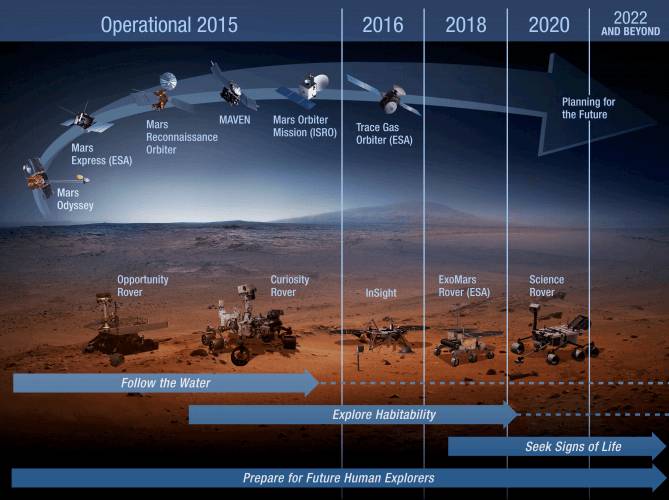 Operational 2015

2016

2018

2020

2022
AND BEYOND

Mars Odyssey

Mars Express (ESA)

Mars Reconnaissance Orbiter

MAVEN

Mars Orbiter Mission (ISRO)

Trace Gas Orbiter (ESA)

Planning for the Future

Opportunity Rover

Curiosity Rover

InSight

ExoMars Rover (ESA)

Science Rover

Follow the Water

Explore Habitability

Seek Signs of Life

Prepare for Future Human Explorers